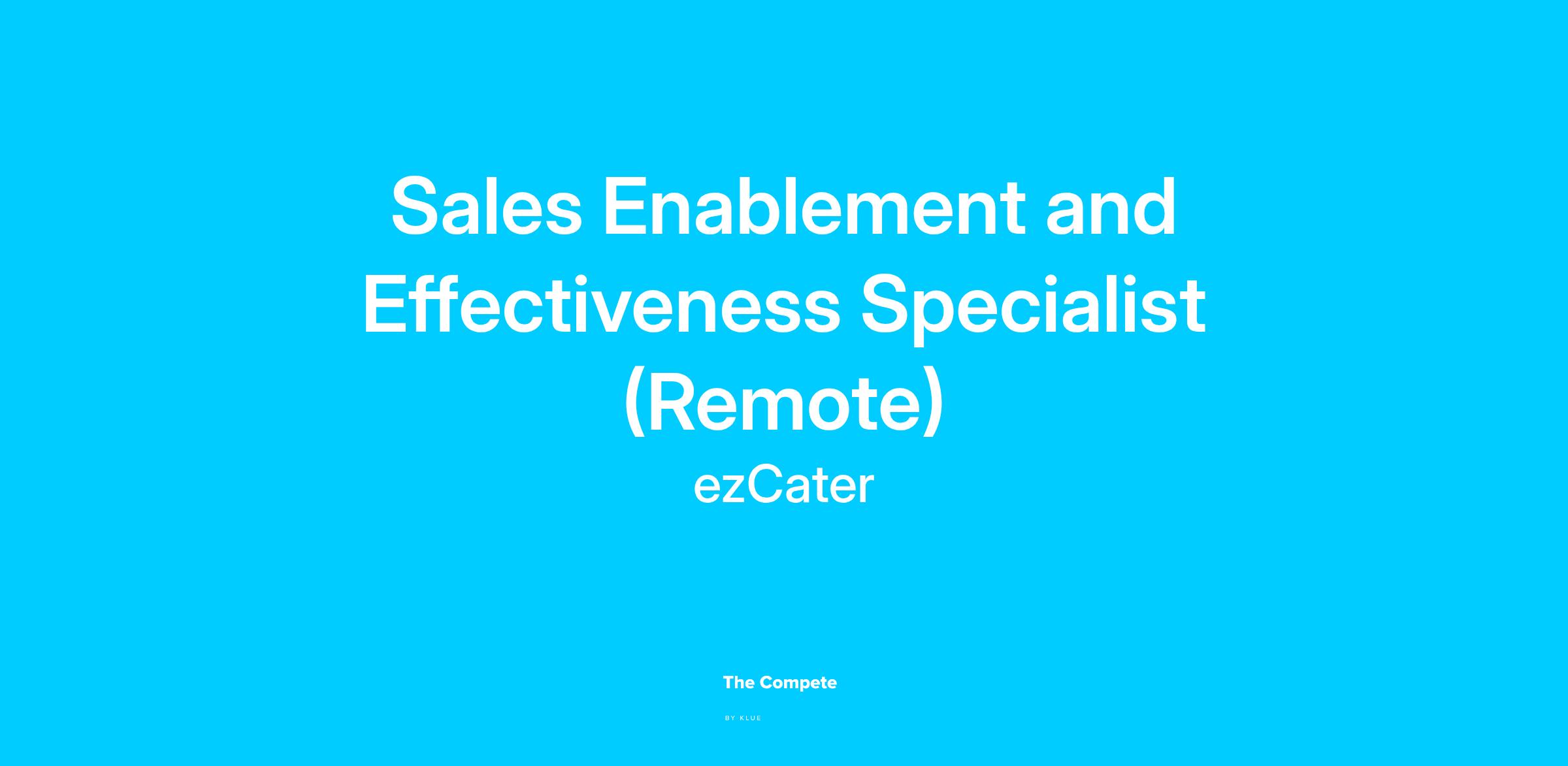 Sales Enablement and Effectiveness Specialist (Remote)

ezCater

The Compete

BY KLUE